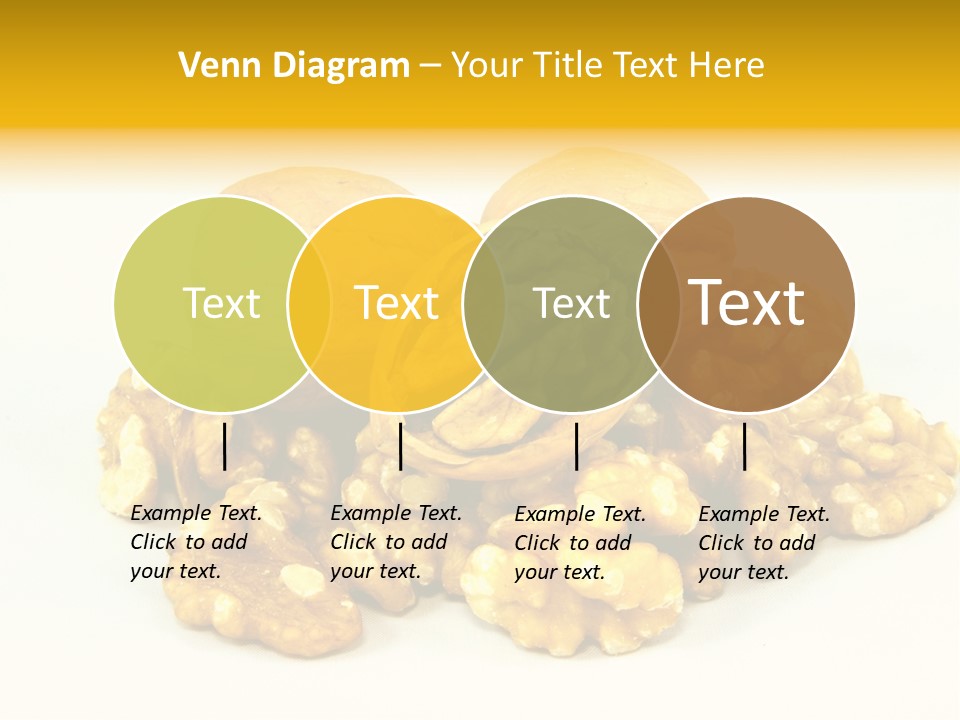 Venn Diagram – Your Title Text Here

Text

Text

Text

Text

Example Text. Click to add your text.

Example Text. Click to add your text.

Example Text. Click to add your text.

Example Text. Click to add your text.